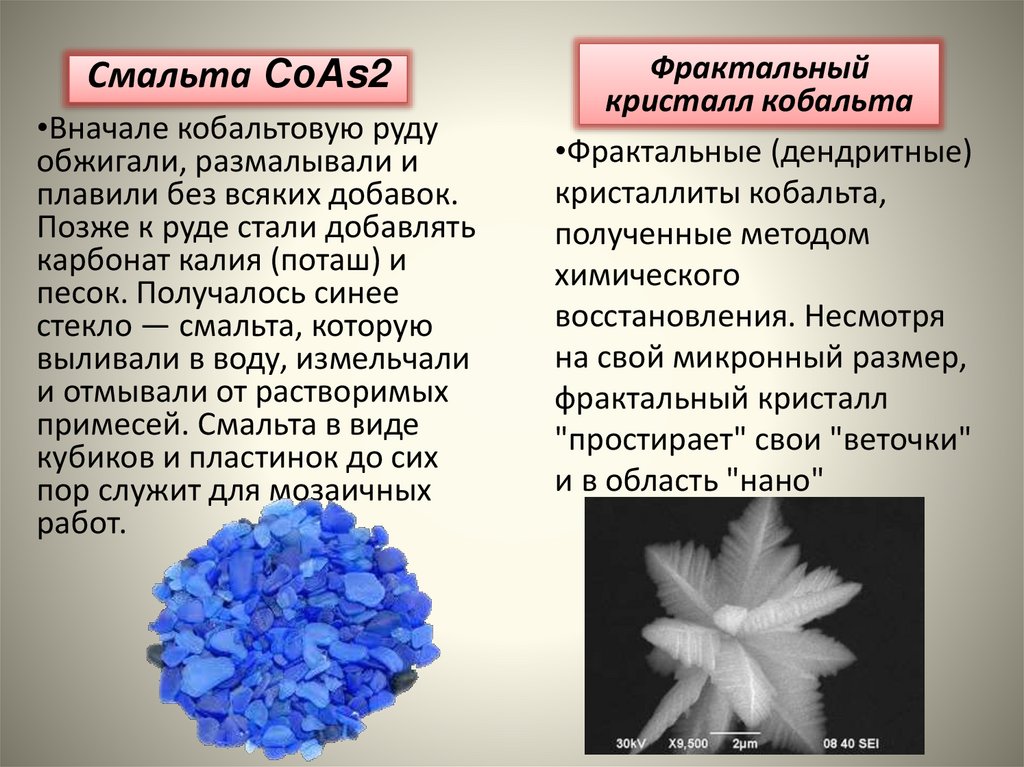 Смальта CoAs2

•Вначале кобальтовую руду обжигали, размалывали и плавили без всяких добавок. Позже к руде стали добавлять карбонат калия (поташ) и песок. Получалось синее стекло — смальта, которую выливали в воду, измельчали и отмывали от растворимых примесей. Смальта в виде кубиков и пластинок до сих пор служит для мозаичных работ.

Фрактальный кристалл кобальта

•Фрактальные (дендритные) кристаллиты кобальта, полученные методом химического восстановления. Несмотря на свой микронный размер, фрактальный кристалл "простирает" свои "веточки" и в область "нано"

30kV X9,500 2μm 08 40 SEI